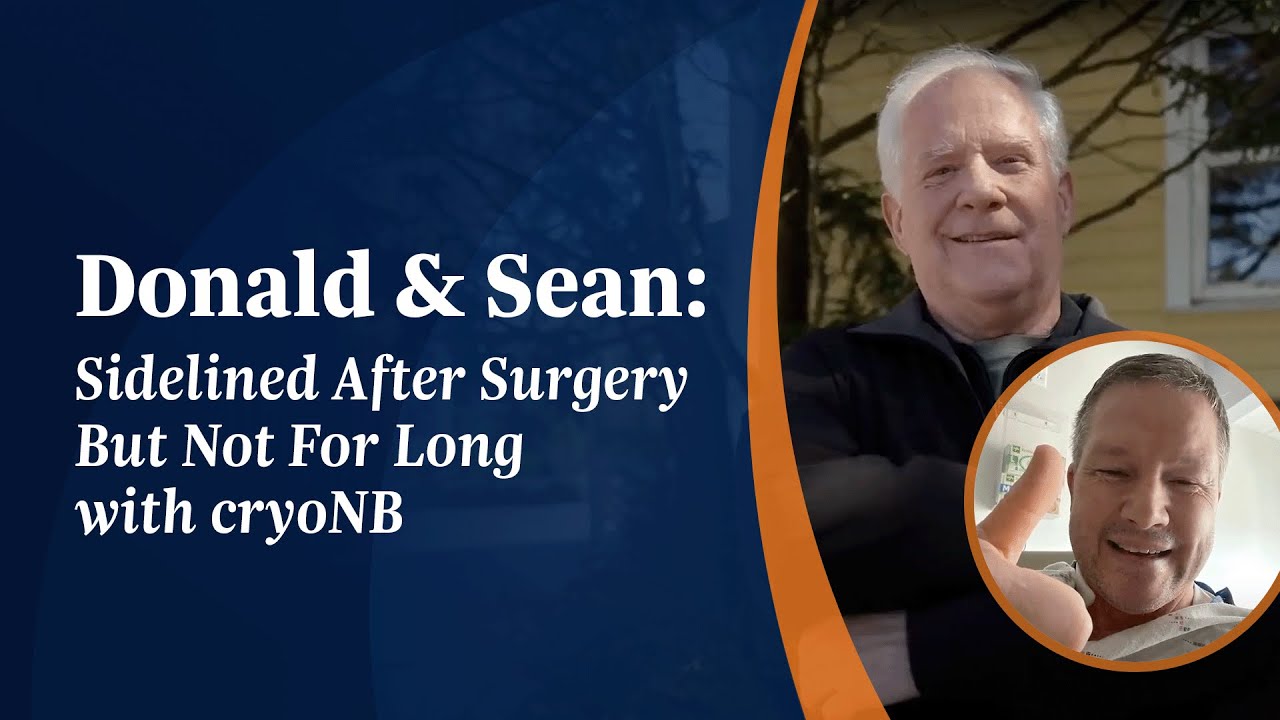 Donald & Sean:
Sidelined After Surgery But Not For Long with cryoNB